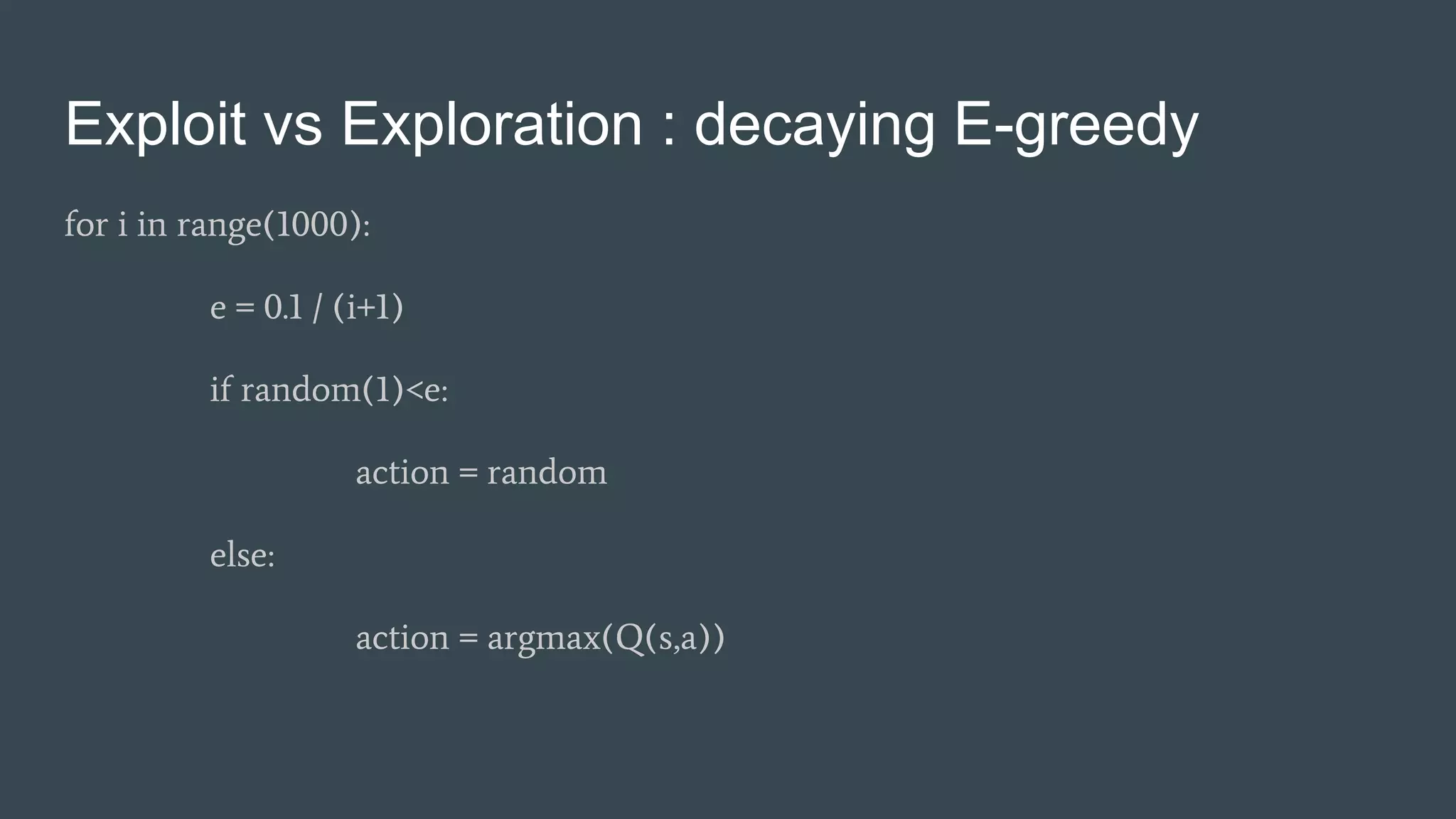 Exploit vs Exploration : decaying E-greedy

for i in range(1000):

e = 0.1 / (i+1)

if random(1)<e:

action = random

else:

action = argmax(Q(s,a))